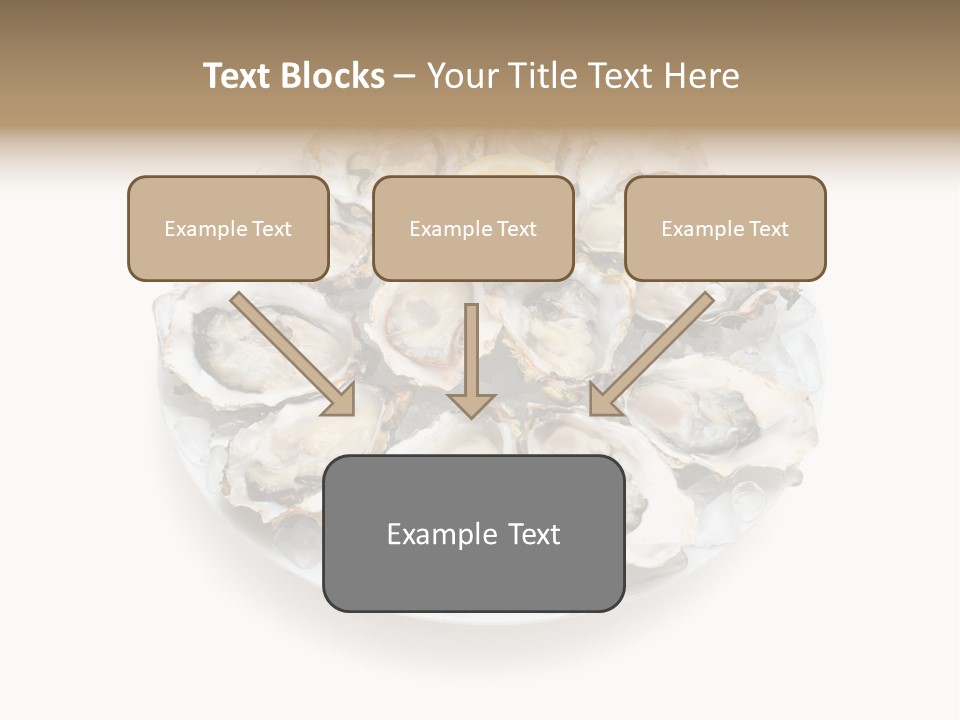 Text Blocks – Your Title Text Here

Example Text

Example Text

Example Text

Example Text